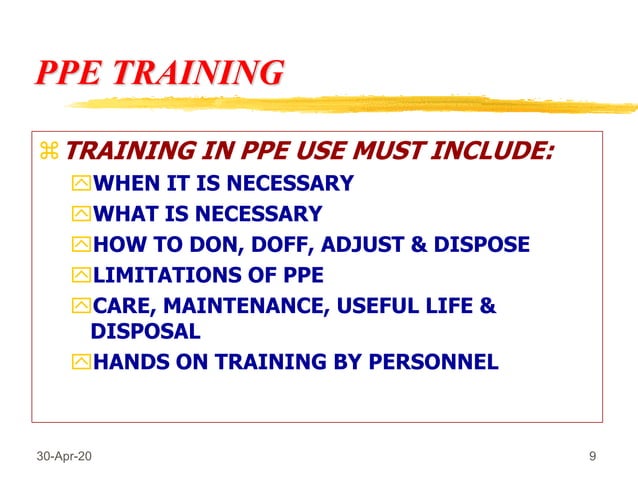 PPE TRAINING

TRAINING IN PPE USE MUST INCLUDE:

WHEN IT IS NECESSARY

WHAT IS NECESSARY

HOW TO DON, DOFF, ADJUST & DISPOSE

LIMITATIONS OF PPE

CARE, MAINTENANCE, USEFUL LIFE & DISPOSAL

HANDS ON TRAINING BY PERSONNEL

30-Apr-20

9